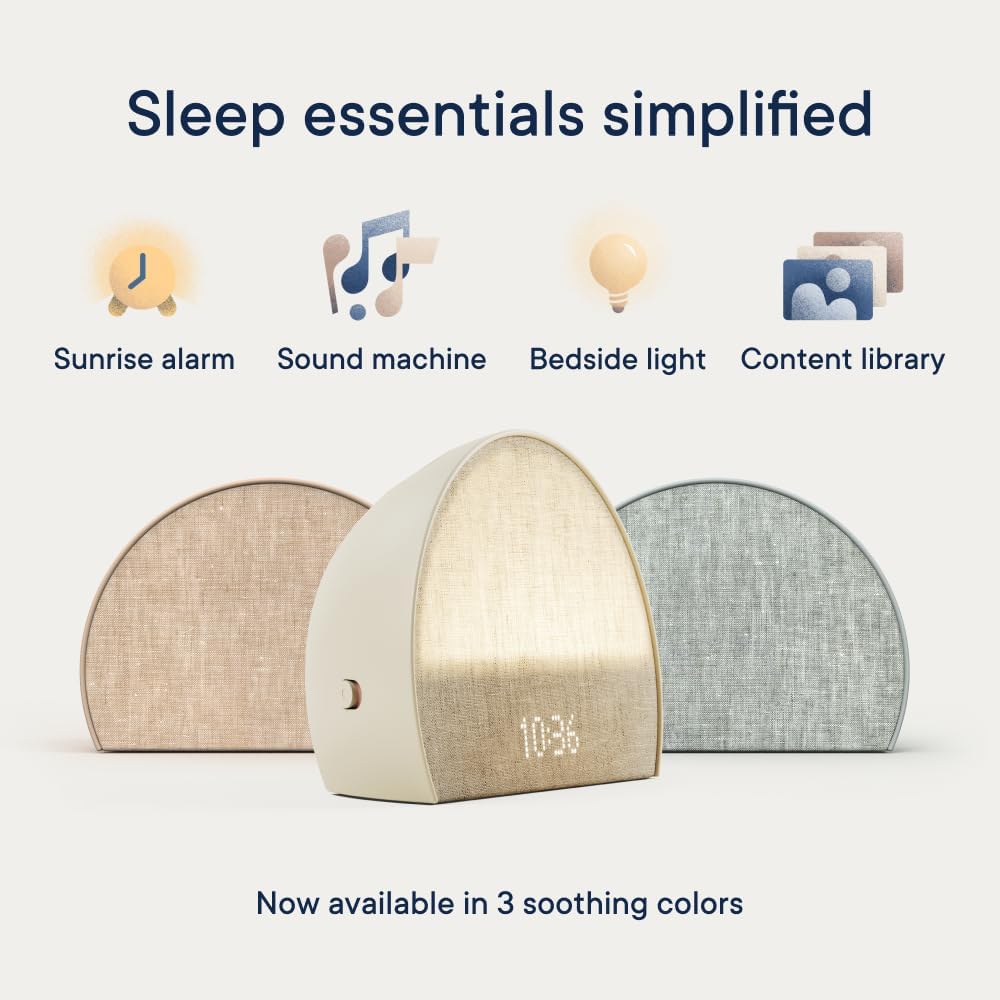 Sleep essentials simplified

Sunrise alarm

Sound machine

Bedside light

Content library

10:36

Now available in 3 soothing colors